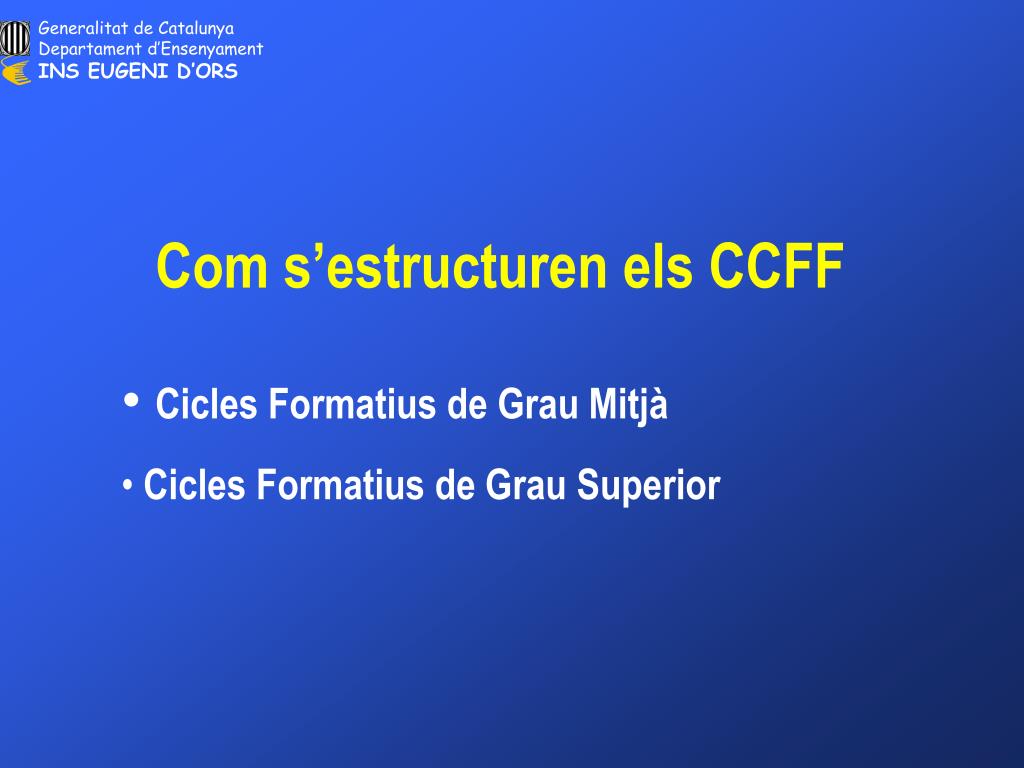 Generalitat de Catalunya
Departament d'Ensenyament
INS EUGENI D'ORS

Com s'estructuren els CCFF

• Cicles Formatius de Grau Mitjà

• Cicles Formatius de Grau Superior